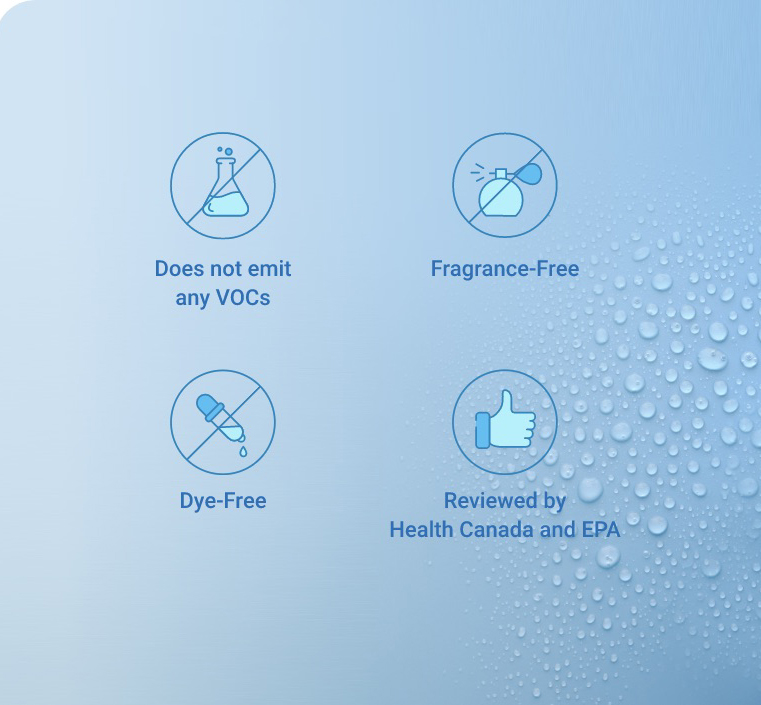 Does not emit any VOCs

Fragrance-Free

Dye-Free

Reviewed by Health Canada and EPA